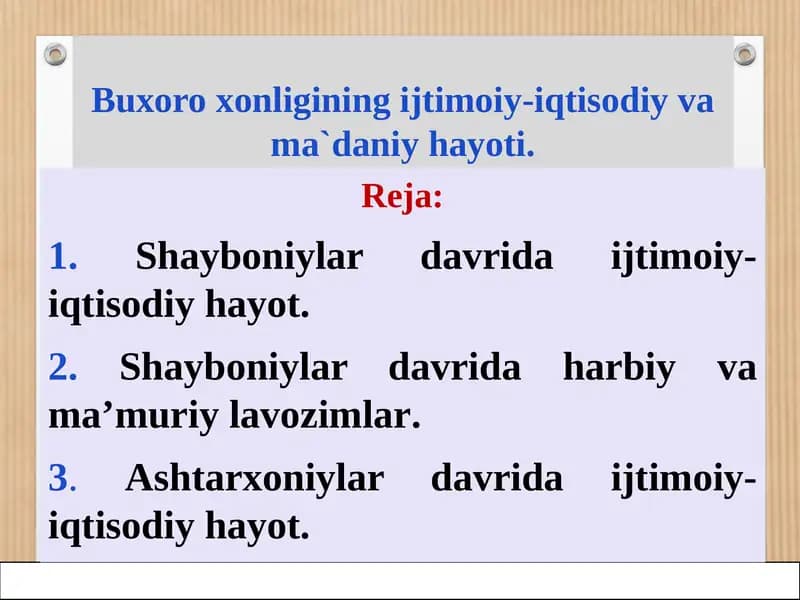 Buxoro xonligining ijtimoiy-iqtisodiy va ma`daniy hayoti.

Reja:

1. Shayboniylar davrida ijtimoiy-iqtisodiy hayot.

2. Shayboniylar davrida harbiy va ma’muriy lavozimlar.

3. Ashtarxoniylar davrida ijtimoiy-iqtisodiy hayot.